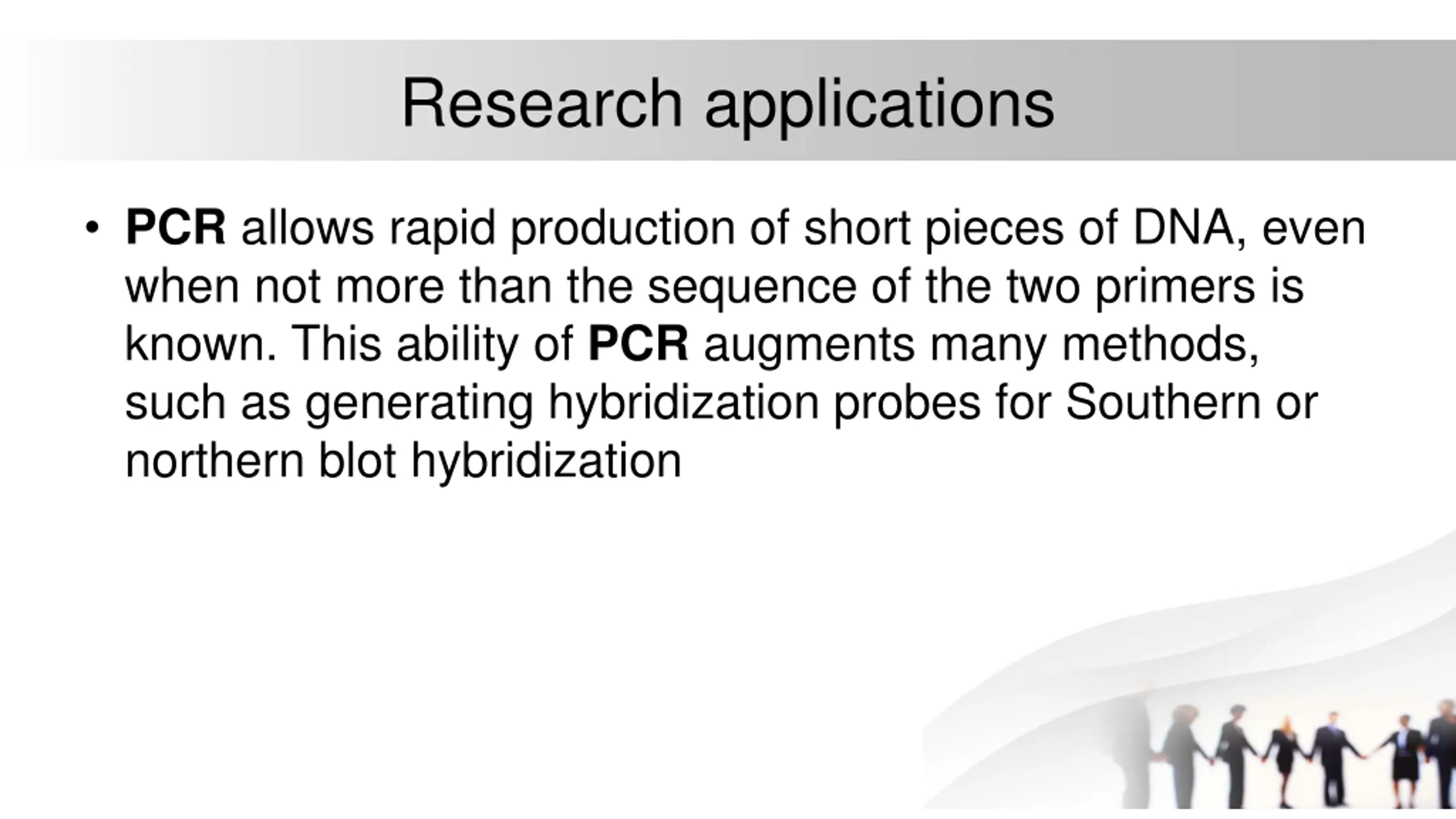 Research applications

• PCR allows rapid production of short pieces of DNA, even when not more than the sequence of the two primers is known. This ability of PCR augments many methods, such as generating hybridization probes for Southern or northern blot hybridization